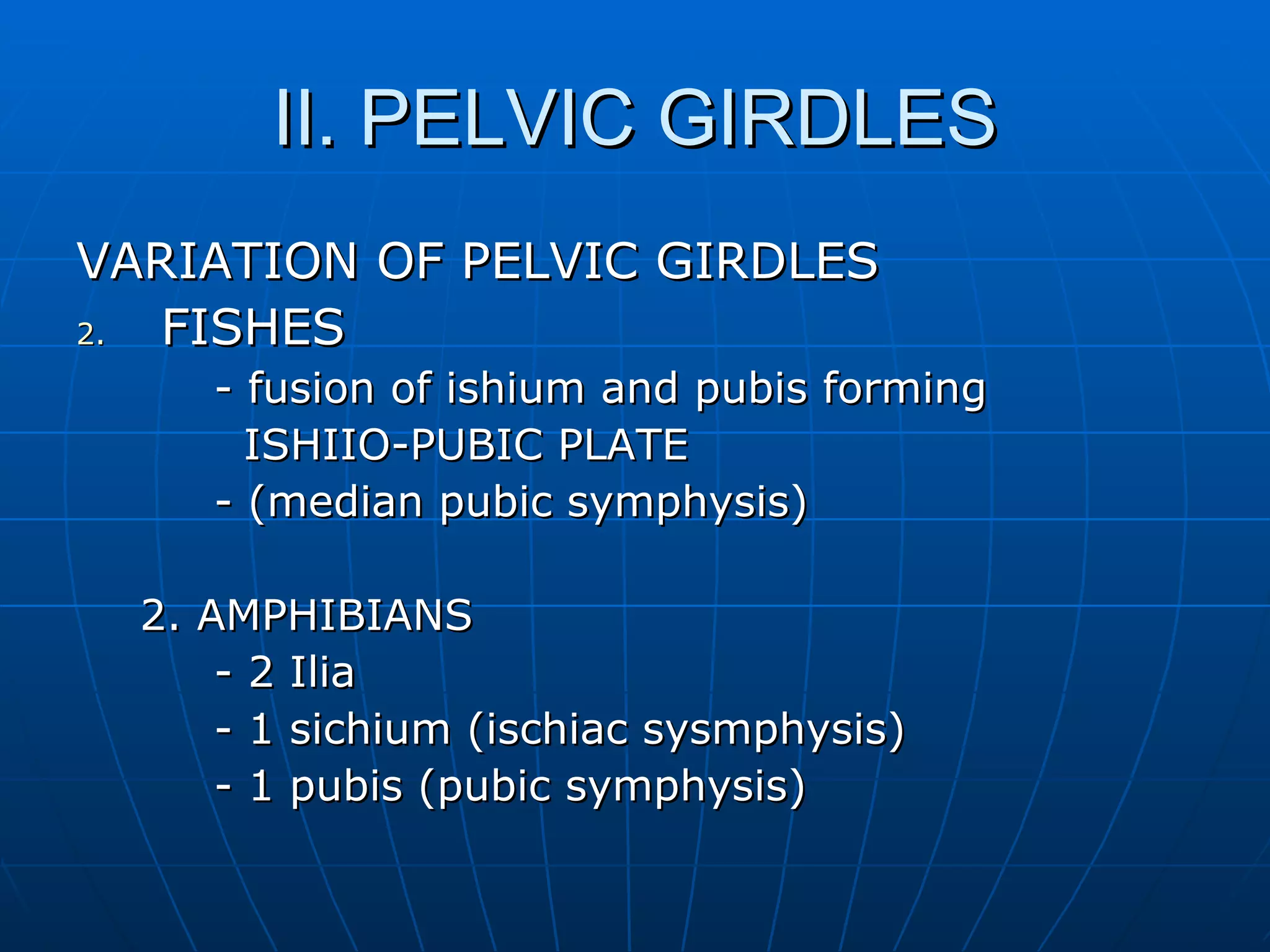 II. PELVIC GIRDLES

VARIATION OF PELVIC GIRDLES

2. FISHES

- fusion of ishium and pubis forming ISHIIO-PUBIC PLATE

- (median pubic symphysis)

2. AMPHIBIANS

- 2 Ilia

- 1 sichium (ischiac sysmphysis)

- 1 pubis (pubic symphysis)